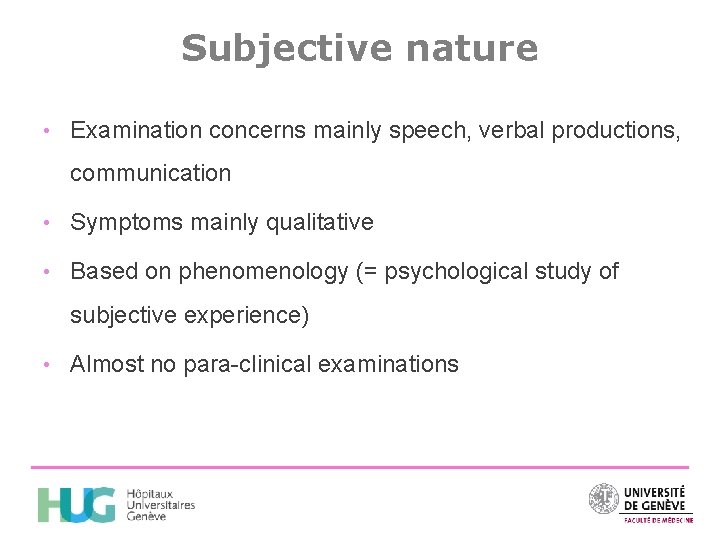 Subjective nature

• Examination concerns mainly speech, verbal productions, communication

• Symptoms mainly qualitative

• Based on phenomenology (= psychological study of subjective experience)

• Almost no para-clinical examinations

HUG Hôpitaux Universitaires Genève

UNIVERSITÉ DE GENÈVE
FACULTÉ DE MÉDECINE